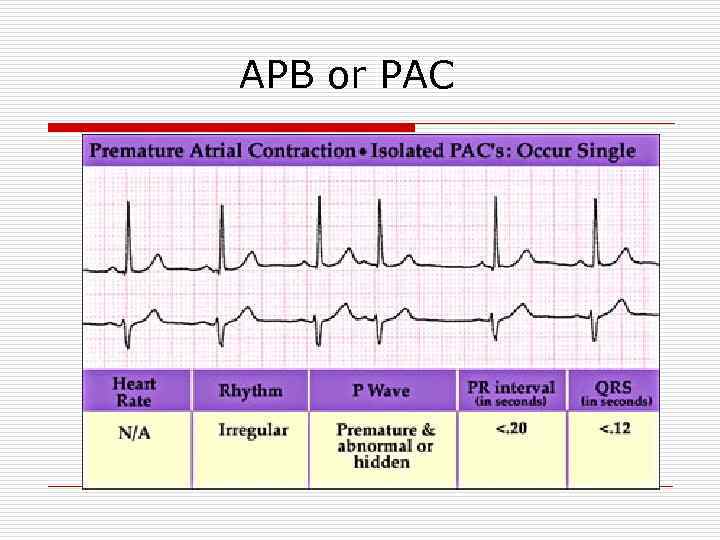 APB or PAC

Premature Atrial Contraction • Isolated PAC's: Occur Single

| Heart Rate | Rhythm | P Wave | PR interval (in seconds) | QRS (in seconds) |
|---|---|---|---|---|
| N/A | Irregular | Premature & abnormal or hidden | <.20 | <.12 |